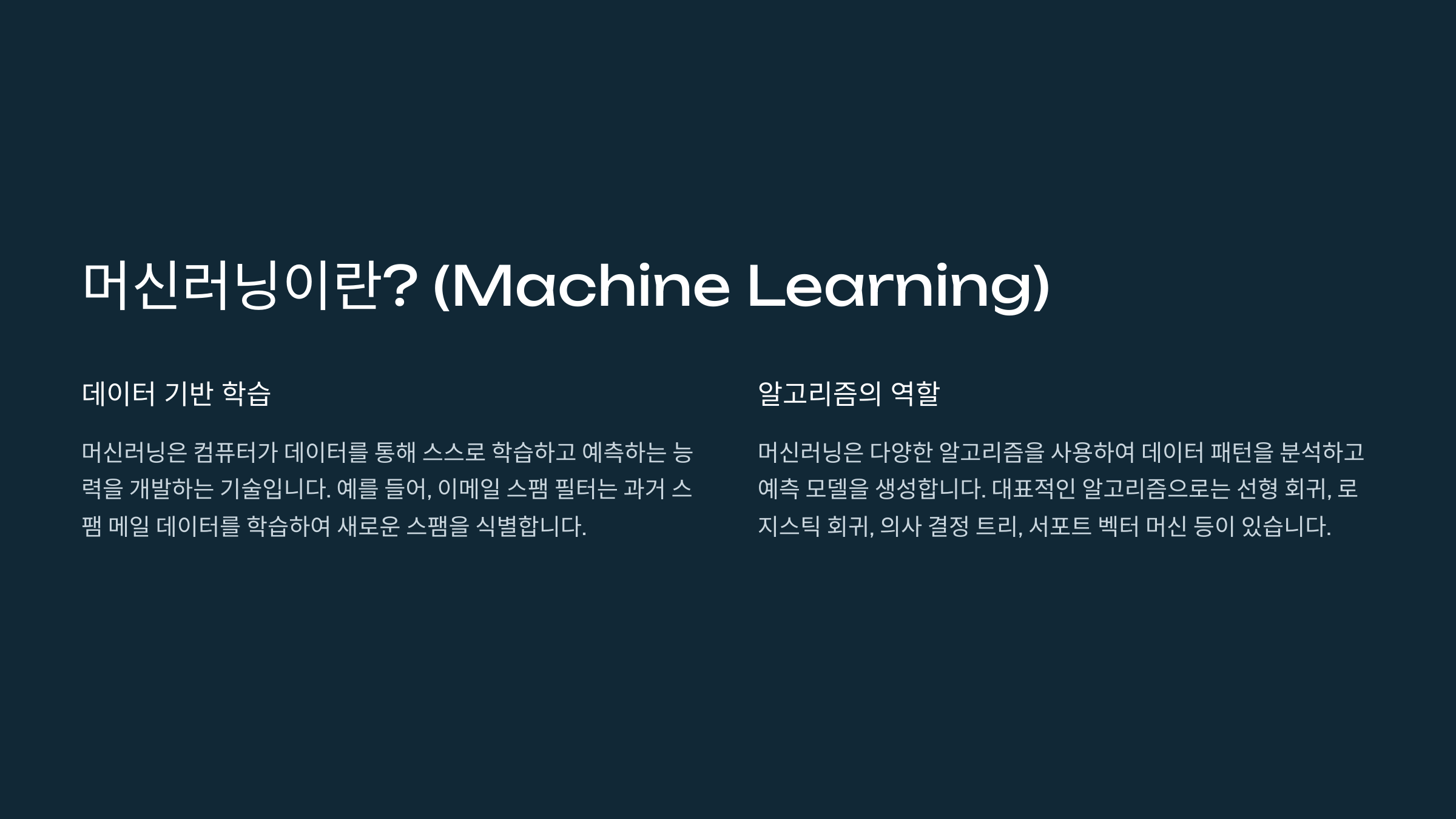 머신러닝이란? (Machine Learning)

데이터 기반 학습

머신러닝은 컴퓨터가 데이터를 통해 스스로 학습하고 예측하는 능력을 개발하는 기술입니다. 예를 들어, 이메일 스팸 필터는 과거 스팸 메일 데이터를 학습하여 새로운 스팸을 식별합니다.

알고리즘의 역할

머신러닝은 다양한 알고리즘을 사용하여 데이터 패턴을 분석하고 예측 모델을 생성합니다. 대표적인 알고리즘으로는 선형 회귀, 로지스틱 회귀, 의사 결정 트리, 서포트 벡터 머신 등이 있습니다.